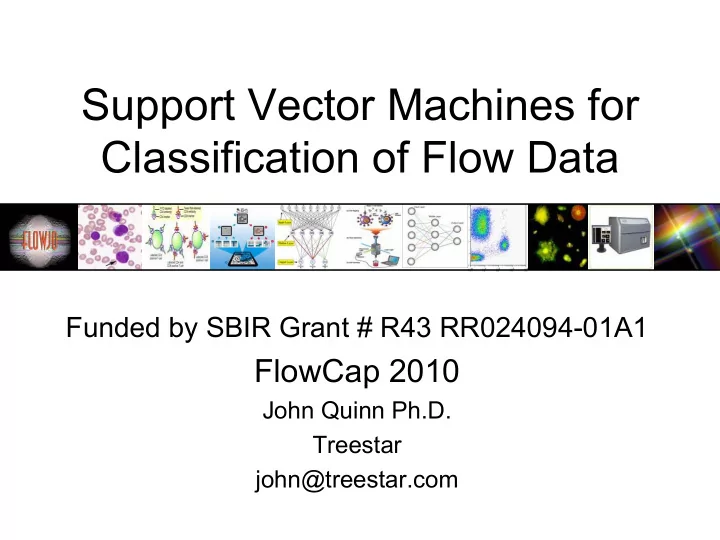 Support Vector Machines for Classification of Flow Data

FLOWJO

Funded by SBIR Grant # R43 RR024094-01A1

FlowCap 2010

John Quinn Ph.D.

Treestar

john@treestar.com